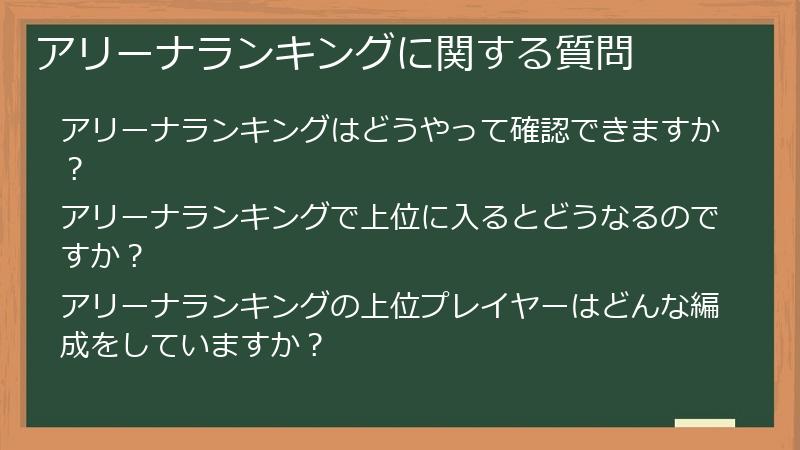 アリーナランキングに関する質問

アリーナランキングはどうやって確認できますか？

アリーナランキングで上位に入るとどうなるのですか？

アリーナランキングの上位プレイヤーはどんな編成をしていますか？